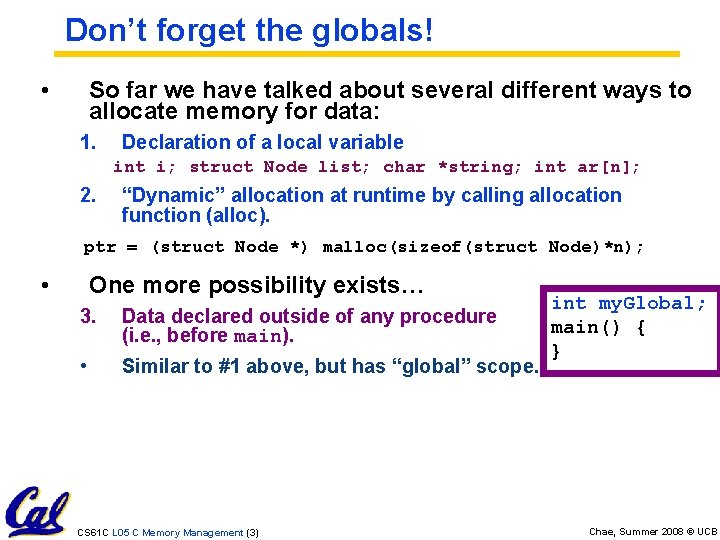 Don't forget the globals!

• So far we have talked about several different ways to allocate memory for data:

1. Declaration of a local variable
int i; struct Node list; char *string; int ar[n];

2. "Dynamic" allocation at runtime by calling allocation function (alloc).

ptr = (struct Node *) malloc(sizeof(struct Node)*n);

• One more possibility exists…

3. Data declared outside of any procedure (i.e., before main).

• Similar to #1 above, but has "global" scope.

int myGlobal;
main() {
}

Cal

CS61C L05 C Memory Management (3)

Chae, Summer 2008 © UCB